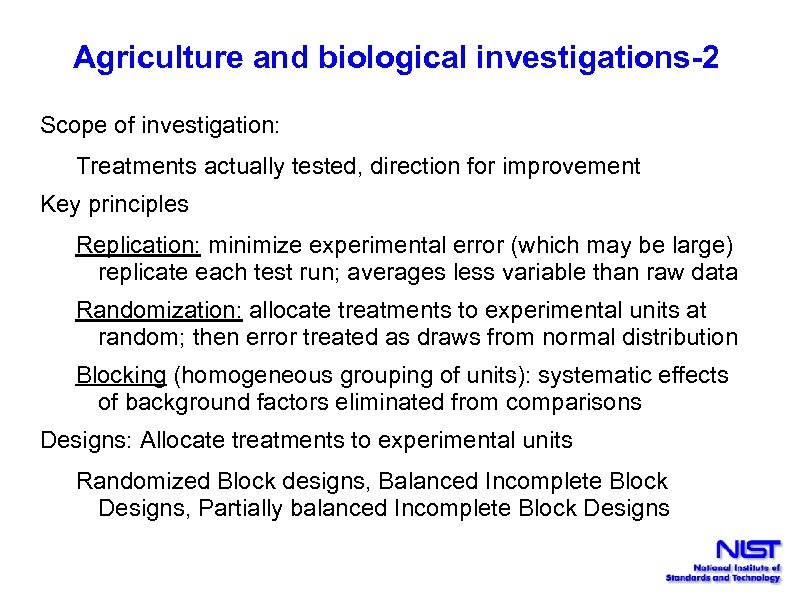 Agriculture and biological investigations-2

Scope of investigation:

Treatments actually tested, direction for improvement

Key principles

Replication: minimize experimental error (which may be large) replicate each test run; averages less variable than raw data

Randomization: allocate treatments to experimental units at random; then error treated as draws from normal distribution

Blocking (homogeneous grouping of units): systematic effects of background factors eliminated from comparisons

Designs: Allocate treatments to experimental units

Randomized Block designs, Balanced Incomplete Block Designs, Partially balanced Incomplete Block Designs

NIST
National Institute of Standards and Technology